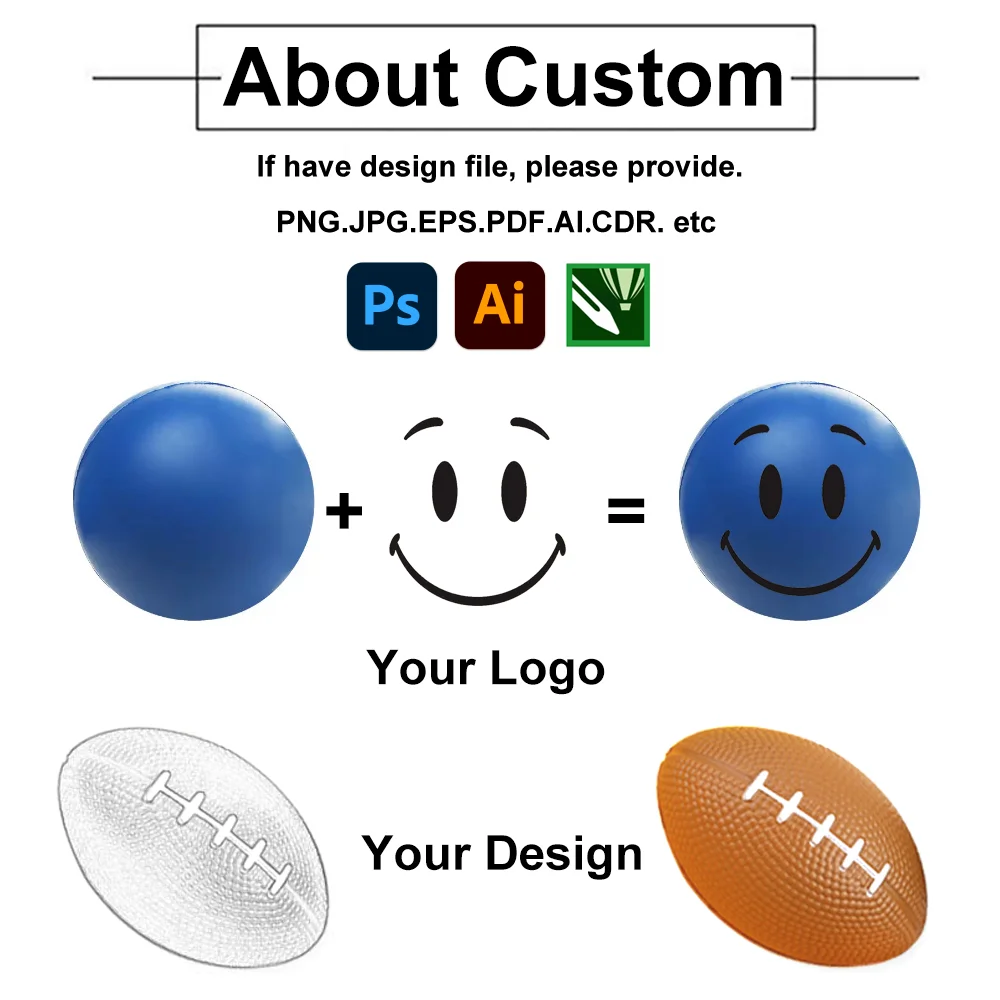 About Custom

If have design file, please provide.

PNG.JPG.EPS.PDF.AI.CDR. etc

Ps Ai

+ =

Your Logo

Your Design